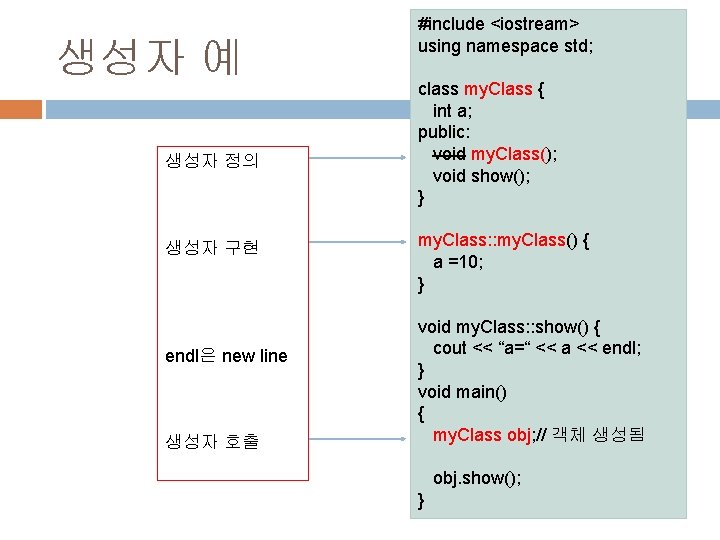 생성자 예

생성자 정의

생성자 구현

endl은 new line

생성자 호출

#include <iostream>
using namespace std;

class myClass {
  int a;
public:
  void myClass();
  void show();
}

myClass::myClass() {
  a =10;
}

void myClass::show() {
  cout << "a=" << a << endl;
}
void main()
{
  myClass obj;// 객체 생성됨

  obj.show();
}